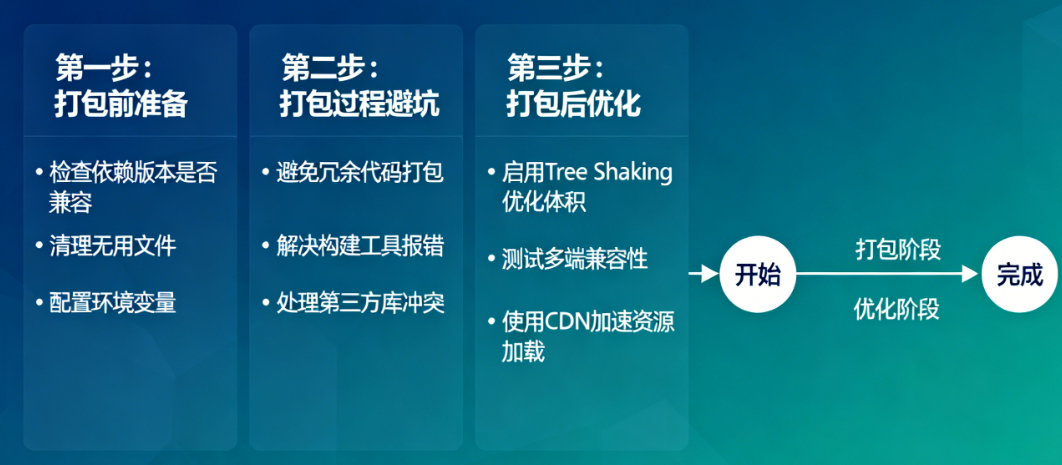 第一步：
打包前准备

• 检查依赖版本是否兼容
• 清理无用文件
• 配置环境变量

第二步：
打包过程避坑

• 避免冗余代码打包
• 解决构建工具报错
• 处理第三方库冲突

第三步：
打包后优化

• 启用Tree Shaking优化体积
• 测试多端兼容性
• 使用CDN加速资源加载

开始

打包阶段

优化阶段

完成